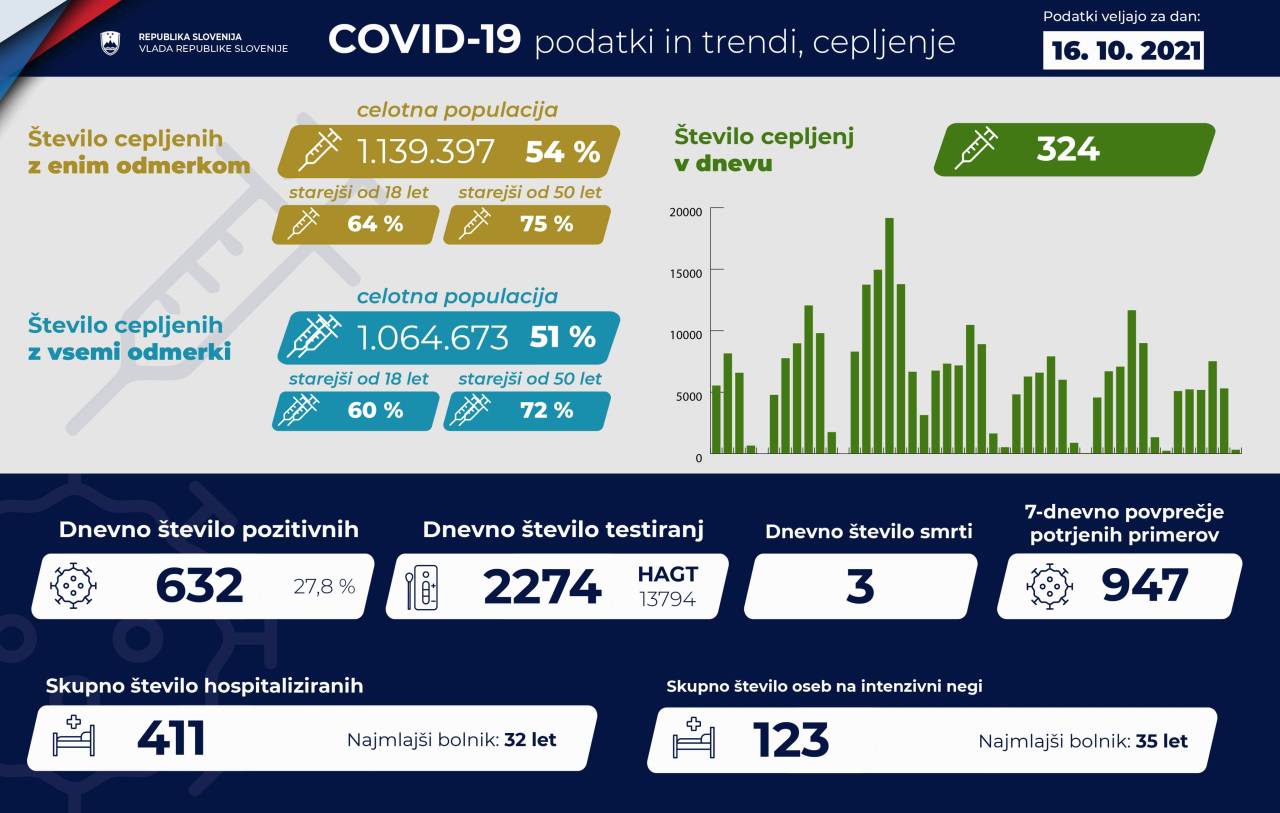 REPUBLIKA SLOVENIJA
VLADA REPUBLIKE SLOVENIJE

COVID-19 podatki in trendi, cepljenje

Podatki veljajo za dan:
16. 10. 2021

Število cepljenih z enim odmerkom

celotna populacija
1.139.397 54 %
starejši od 18 let
64 %
starejši od 50 let
75 %

Število cepljenih z vsemi odmerki

celotna populacija
1.064.673 51 %
starejši od 18 let
60 %
starejši od 50 let
72 %

Število cepljenj v dnevu
324

20000
15000
10000
5000
0

Dnevno število pozitivnih
632 27,8 %

Dnevno število testiranj
2274 HAGT 13794

Dnevno število smrti
3

7-dnevno povprečje potrjenih primerov
947

Skupno število hospitaliziranih
411 Najmlajši bolnik: 32 let

Skupno število oseb na intenzivni negi
123 Najmlajši bolnik: 35 let